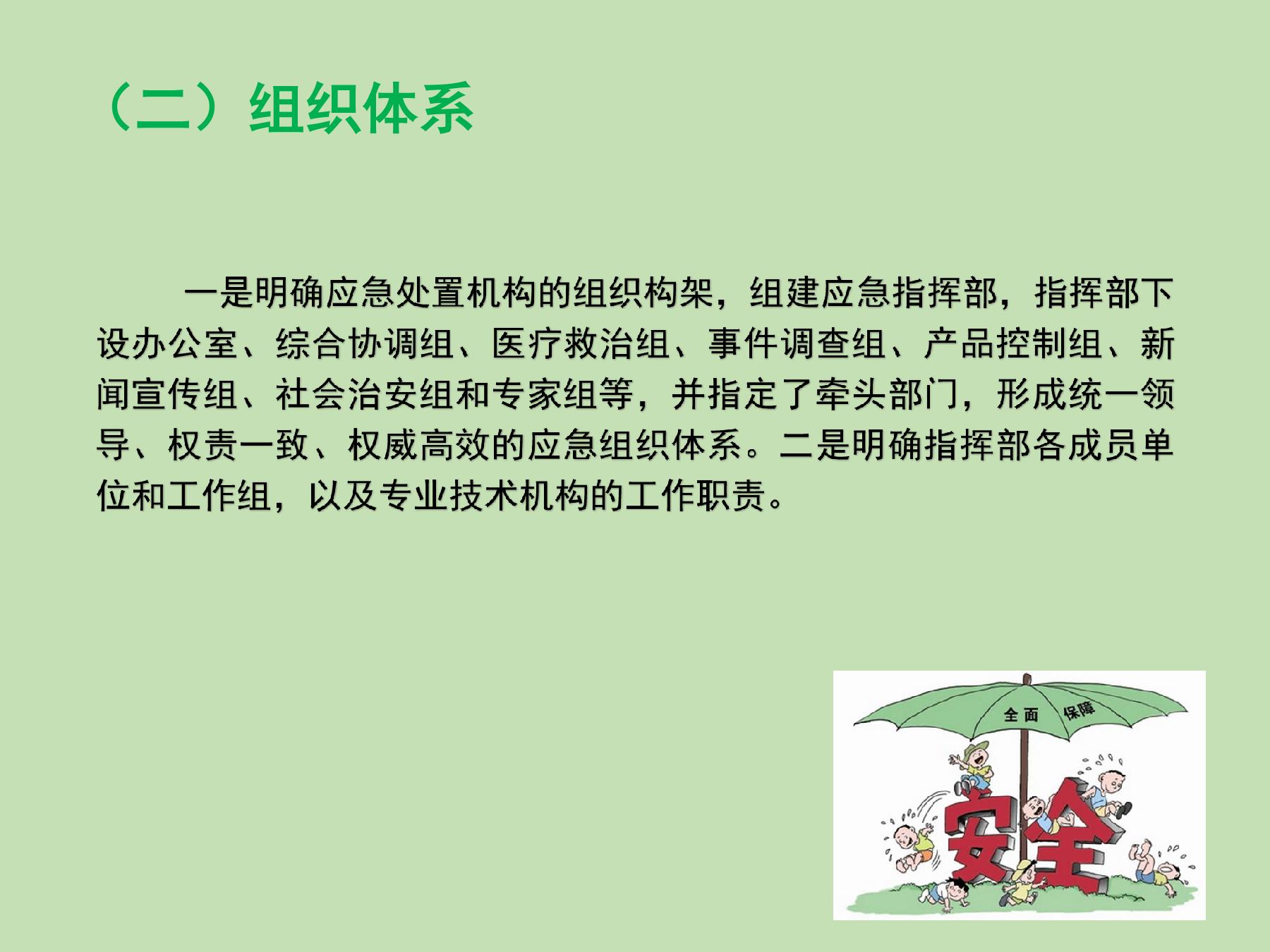 （二）组织体系

一是明确应急处置机构的组织构架，组建应急指挥部，指挥部下设办公室、综合协调组、医疗救治组、事件调查组、产品控制组、新闻宣传组、社会治安组和专家组等，并指定了牵头部门，形成统一领导、权责一致、权威高效的应急组织体系。二是明确指挥部各成员单位和工作组，以及专业技术机构的工作职责。

全面 保障

安全